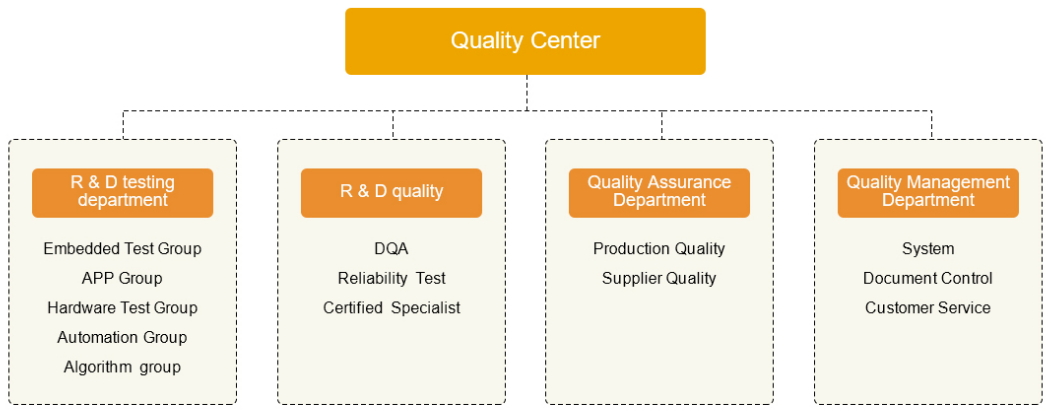 Quality Center

R & D testing department

Embedded Test Group
APP Group
Hardware Test Group
Automation Group
Algorithm group

R & D quality

DQA
Reliability Test
Certified Specialist

Quality Assurance Department

Production Quality
Supplier Quality

Quality Management Department

System
Document Control
Customer Service